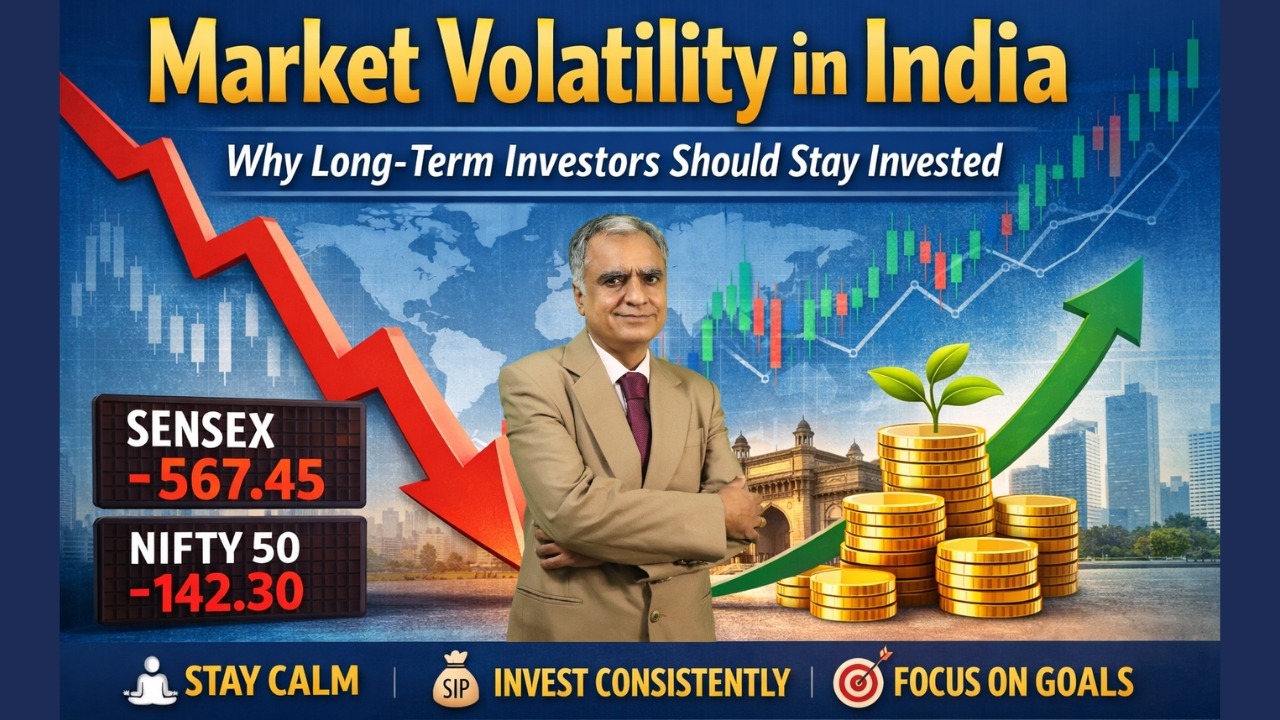 Market Volatility in India

Why Long-Term Investors Should Stay Invested

SENSEX
-567.45

NIFTY 50
-142.30

STAY CALM | SIP INVEST CONSISTENTLY | FOCUS ON GOALS